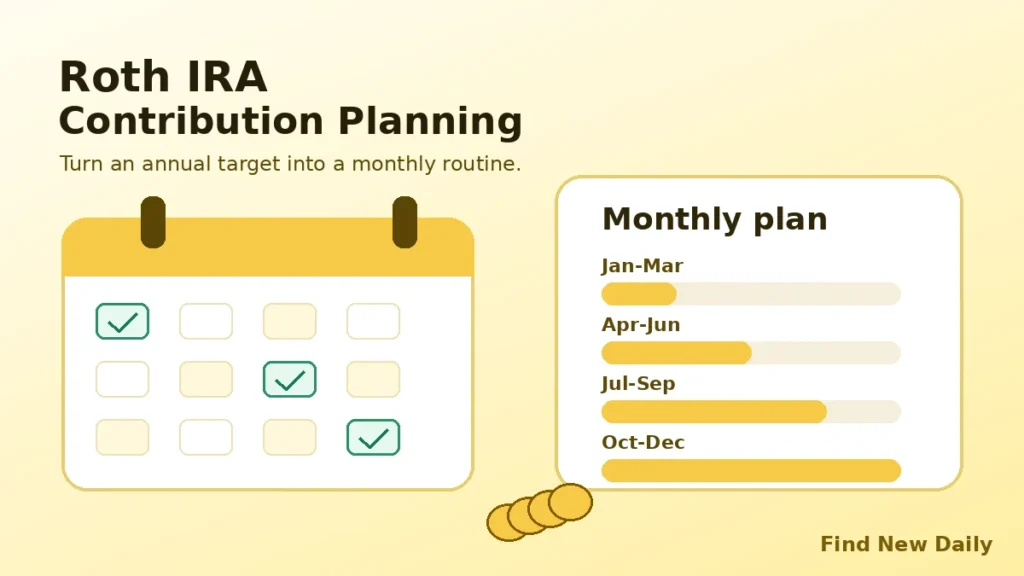 Roth IRA
Contribution Planning
Turn an annual target into a monthly routine.

Monthly plan
Jan-Mar
Apr-Jun
Jul-Sep
Oct-Dec

Find New Daily